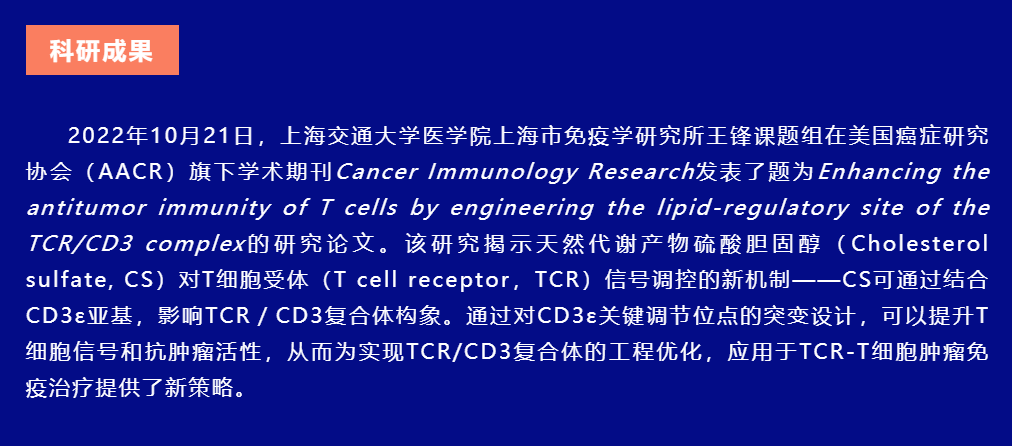 科研成果

2022年10月21日，上海交通大学医学院上海市免疫学研究所王锋课题组在美国癌症研究协会（AACR）旗下学术期刊Cancer Immunology Research发表了题为Enhancing the antitumor immunity of T cells by engineering the lipid-regulatory site of the TCR/CD3 complex的研究论文。该研究揭示天然代谢产物硫酸胆固醇（Cholesterol sulfate, CS）对T细胞受体（T cell receptor，TCR）信号调控的新机制——CS可通过结合CD3ε亚基，影响TCR / CD3复合体构象。通过对CD3ε关键调节位点的突变设计，可以提升T细胞信号和抗肿瘤活性，从而为实现TCR/CD3复合体的工程优化，应用于TCR-T细胞肿瘤免疫治疗提供了新策略。